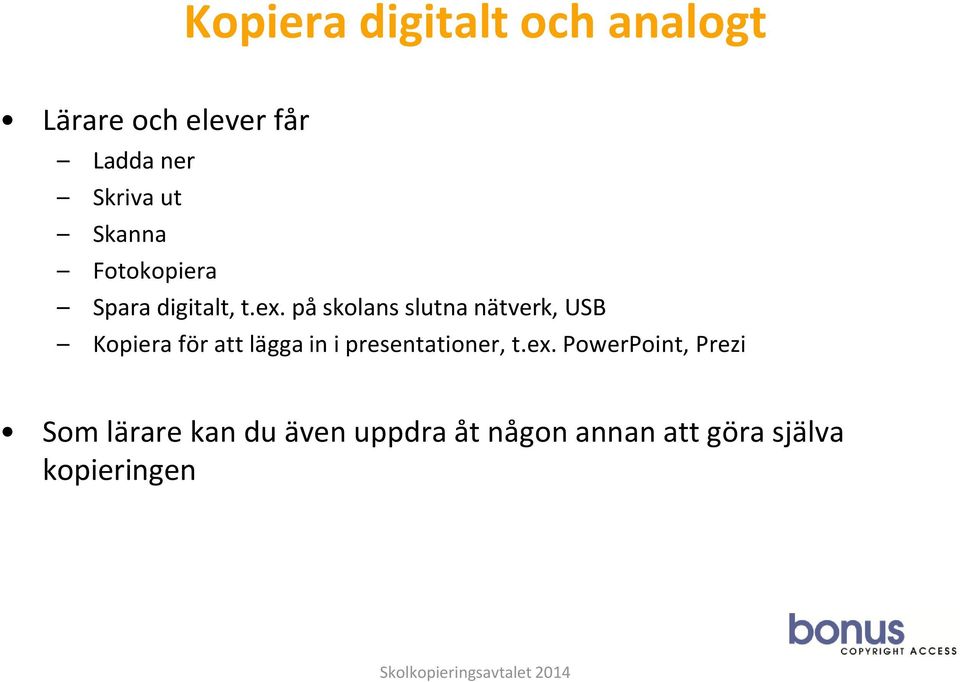 Kopiera digitalt och analogt

• Lärare och elever får
  – Ladda ner
  – Skriva ut
  – Skanna
  – Fotokopiera
  – Spara digitalt, t.ex. på skolans slutna nätverk, USB
  – Kopiera för att lägga in i presentationer, t.ex. PowerPoint, Prezi

• Som lärare kan du även uppdra åt någon annan att göra själva kopieringen

bonus
COPYRIGHT ACCESS

Skolkopieringsavtalet 2014